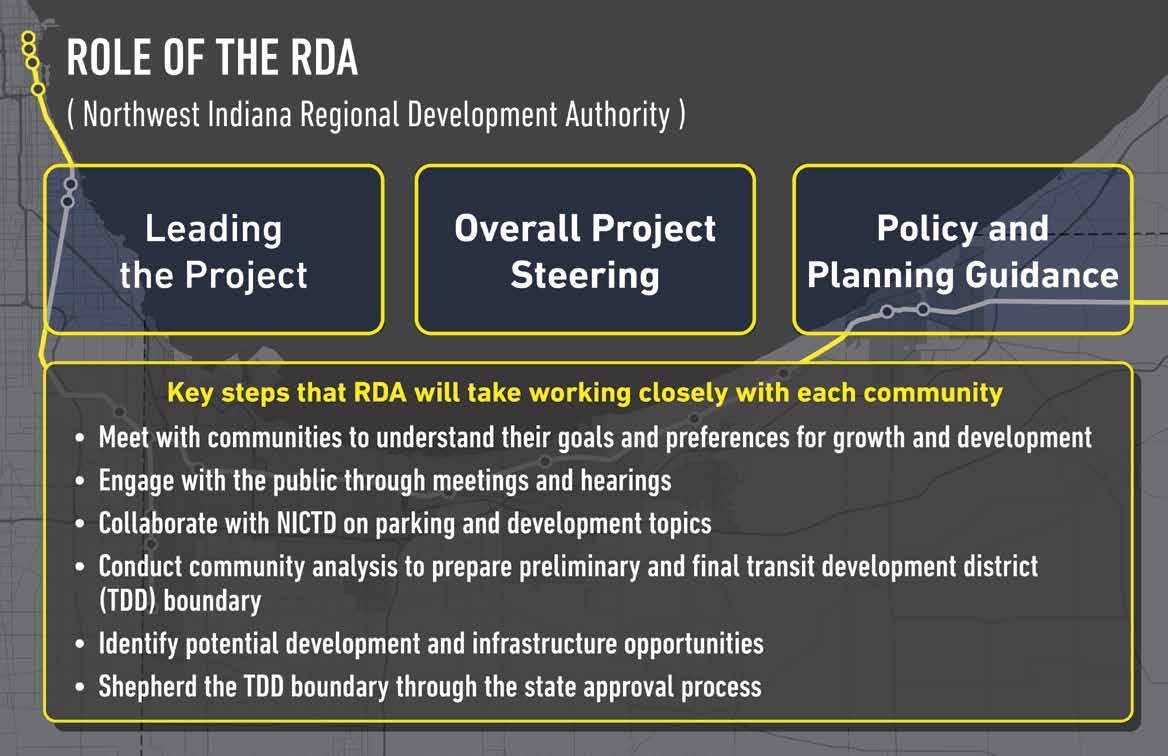 ROLE OF THE RDA

( Northwest Indiana Regional Development Authority )

Leading the Project

Overall Project Steering

Policy and Planning Guidance

Key steps that RDA will take working closely with each community

• Meet with communities to understand their goals and preferences for growth and development
• Engage with the public through meetings and hearings
• Collaborate with NICTD on parking and development topics
• Conduct community analysis to prepare preliminary and final transit development district (TDD) boundary
• Identify potential development and infrastructure opportunities
• Shepherd the TDD boundary through the state approval process